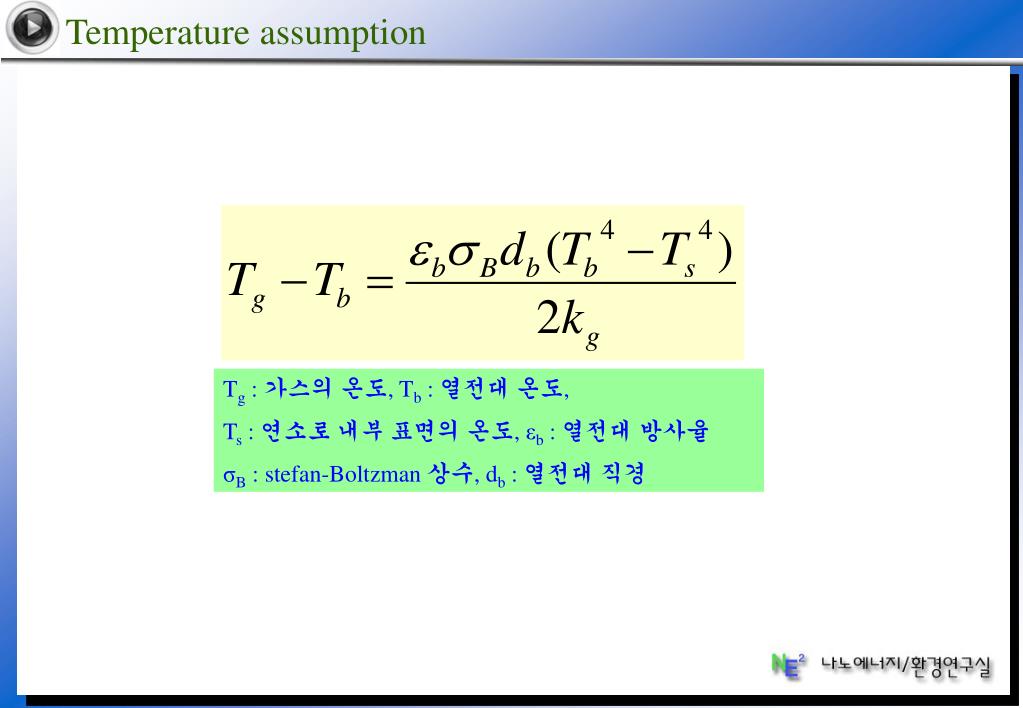 Temperature assumption

$T_g - T_b = \frac{\varepsilon_b \sigma_B d_b (T_b^4 - T_s^4)}{2k_g}$

$T_g$ : 가스의 온도, $T_b$ : 열전대 온도,
$T_s$ : 연소로 내부 표면의 온도, $\varepsilon_b$ : 열전대 방사율
$\sigma_B$ : stefan-Boltzman 상수, $d_b$ : 열전대 직경

$NE^2$ 나노에너지/환경연구실